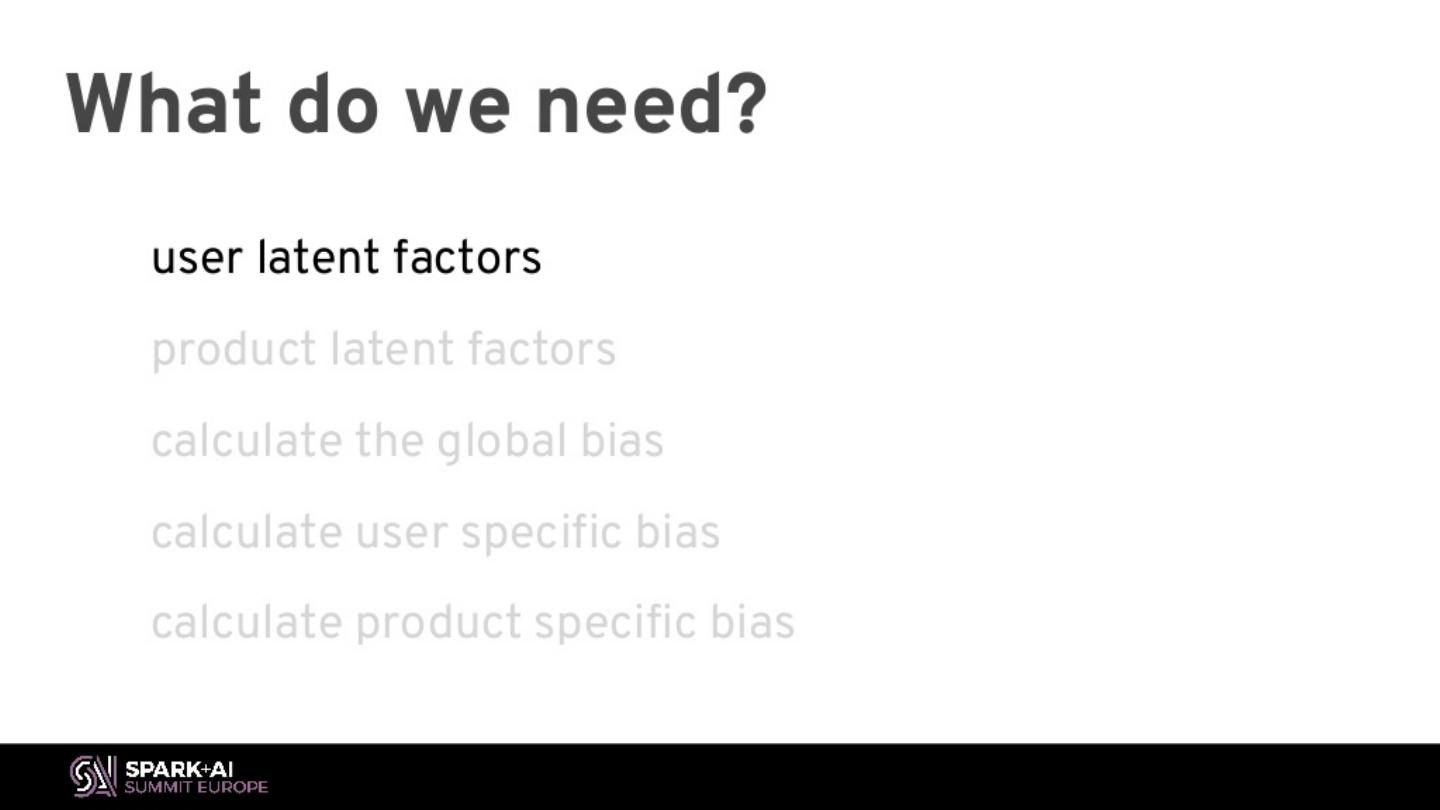 What do we need?

user latent factors

product latent factors

calculate the global bias

calculate user specific bias

calculate product specific bias

SPARK+AI
SUMMIT EUROPE